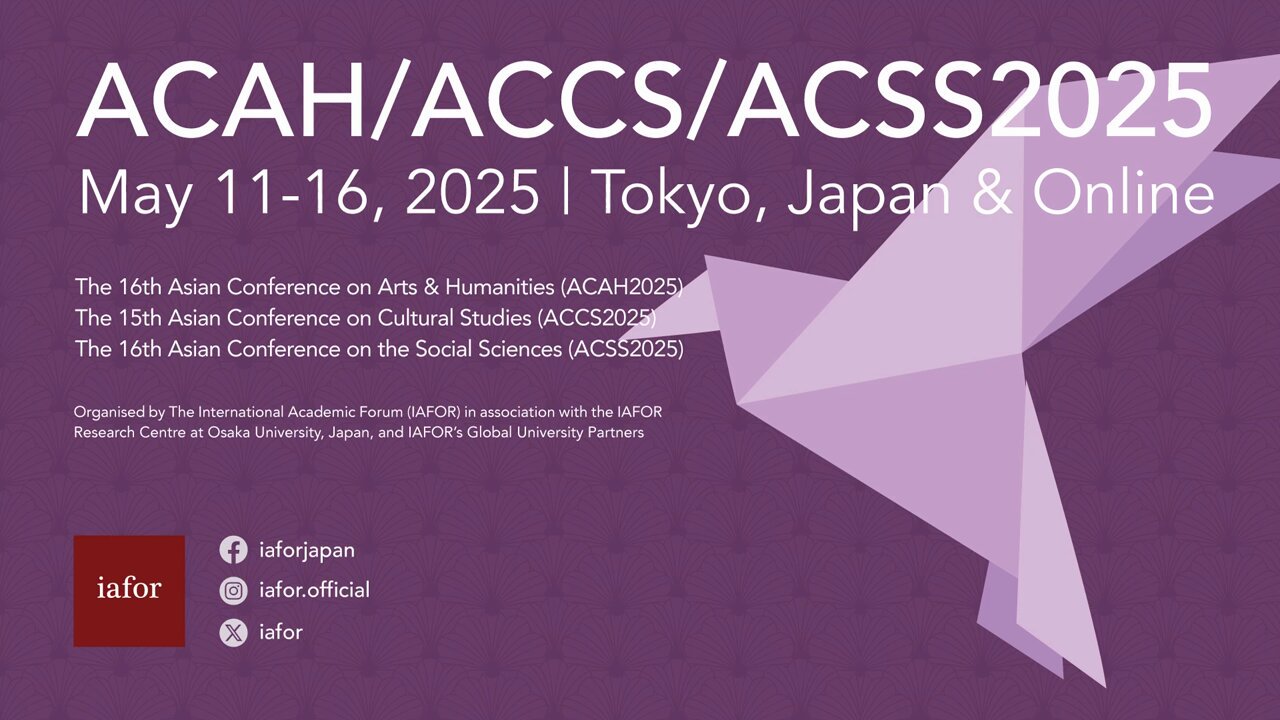 ACAH/ACCS/ACSS2025
May 11-16, 2025 | Tokyo, Japan & Online

The 16th Asian Conference on Arts & Humanities (ACAH2025)
The 15th Asian Conference on Cultural Studies (ACCS2025)
The 16th Asian Conference on the Social Sciences (ACSS2025)

Organised by The International Academic Forum (IAFOR) in association with the IAFOR Research Centre at Osaka University, Japan, and IAFOR's Global University Partners

iafor

iaforjapan
iafor.official
iafor